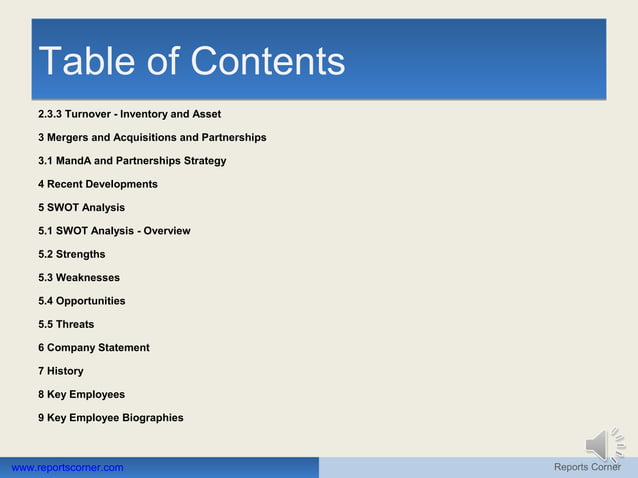 Table of Contents

2.3.3 Turnover - Inventory and Asset

3 Mergers and Acquisitions and Partnerships

3.1 MandA and Partnerships Strategy

4 Recent Developments

5 SWOT Analysis

5.1 SWOT Analysis - Overview

5.2 Strengths

5.3 Weaknesses

5.4 Opportunities

5.5 Threats

6 Company Statement

7 History

8 Key Employees

9 Key Employee Biographies

www.reportscorner.com

Reports Corner